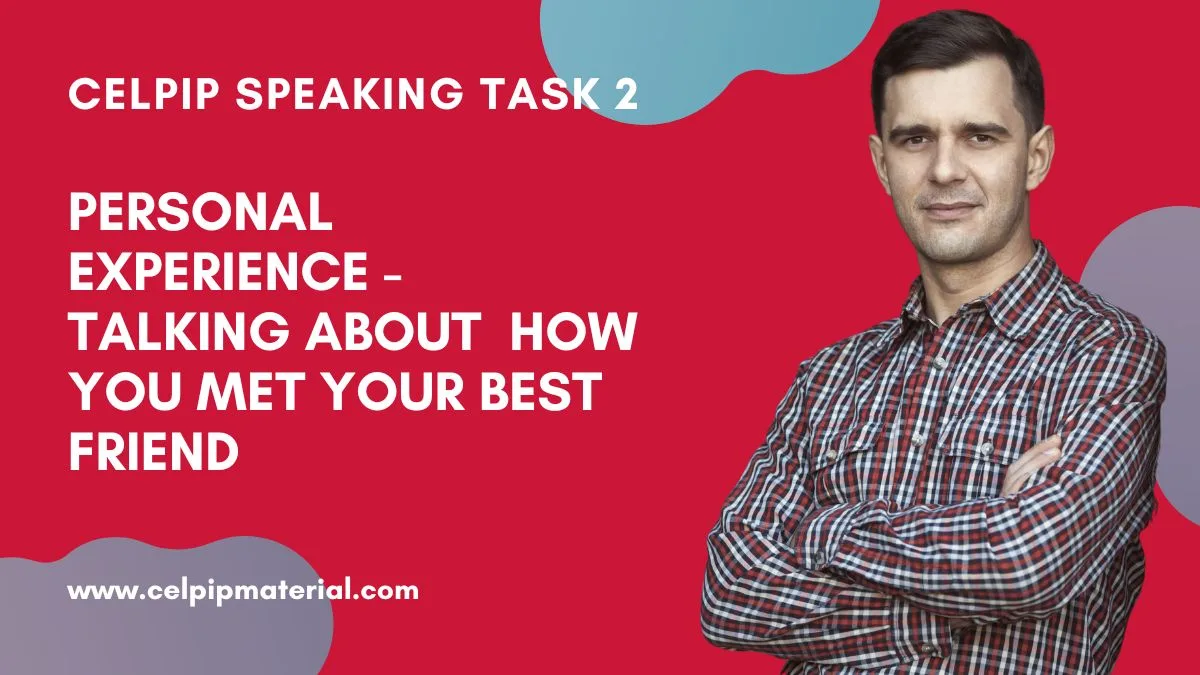 CELPIP SPEAKING TASK 2

PERSONAL EXPERIENCE - TALKING ABOUT HOW YOU MET YOUR BEST FRIEND

www.celpipmaterial.com